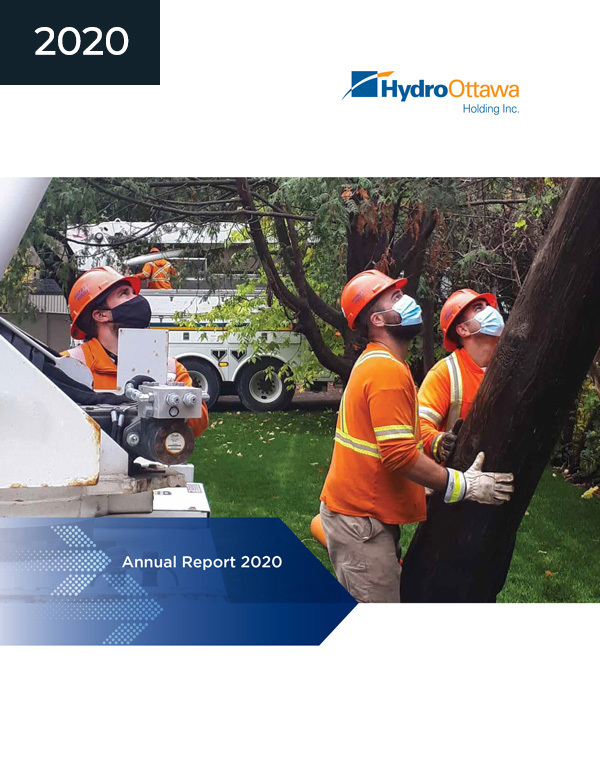 2020

HydroOttawa
Holding Inc.

Annual Report 2020